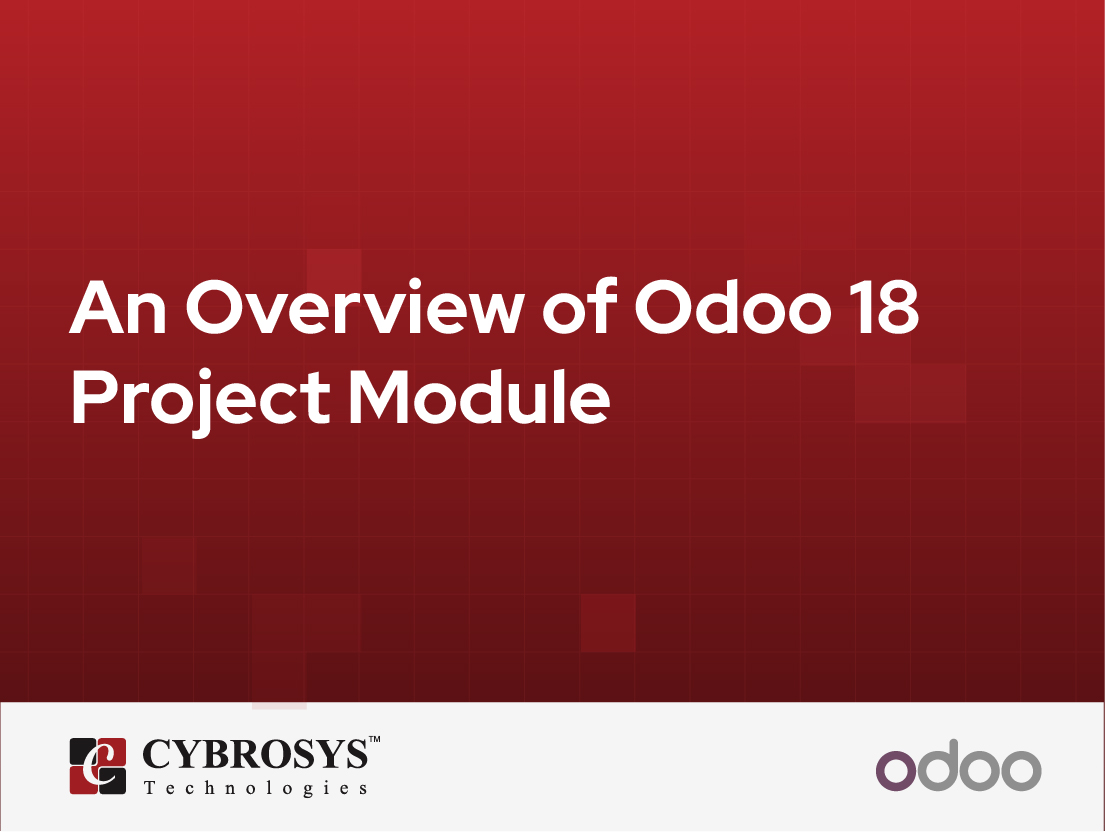 An Overview of Odoo 18 Project Module

CYBROSYS™
Technologies

odoo